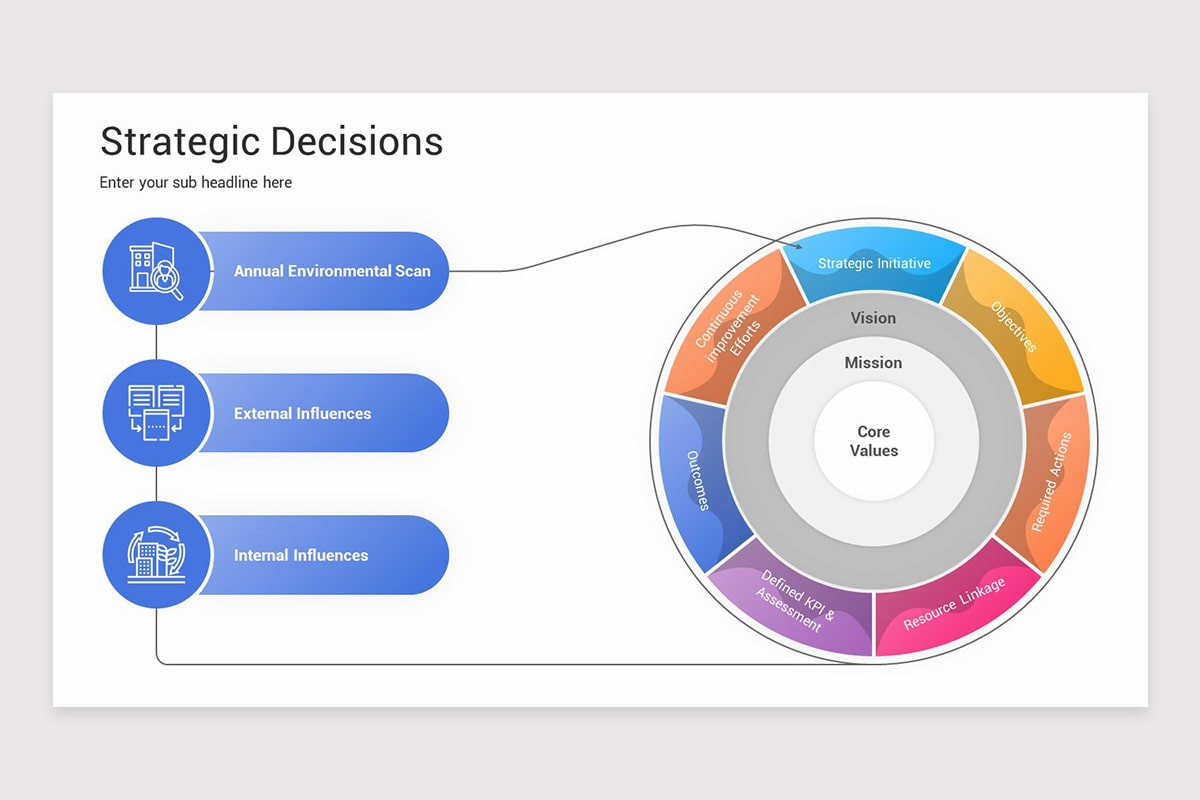 Strategic Decisions

Enter your sub headline here

Annual Environmental Scan

External Influences

Internal Influences

Strategic Initiative

Objectives

Required Actions

Resource Linkage

Defined KPI & Assessment

Outcomes

Continuous improvement Efforts

Vision

Mission

Core Values